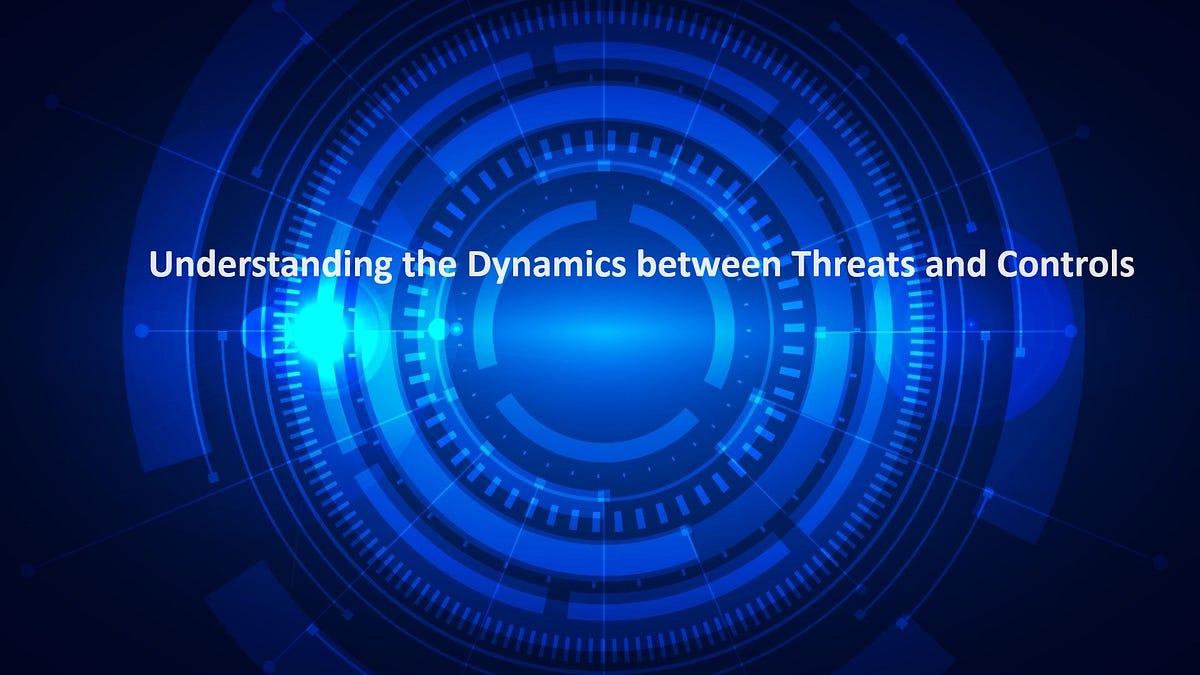 Understanding the Dynamics between Threats and Controls